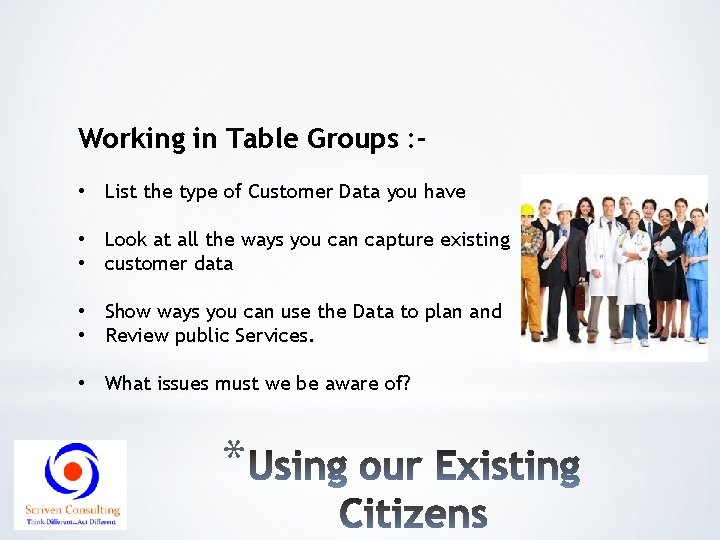 Working in Table Groups :-

• List the type of Customer Data you have

• Look at all the ways you can capture existing
• customer data

• Show ways you can use the Data to plan and
• Review public Services.

• What issues must we be aware of?

Scriven Consulting
Think Different...Act Different

*Using our Existing Citizens